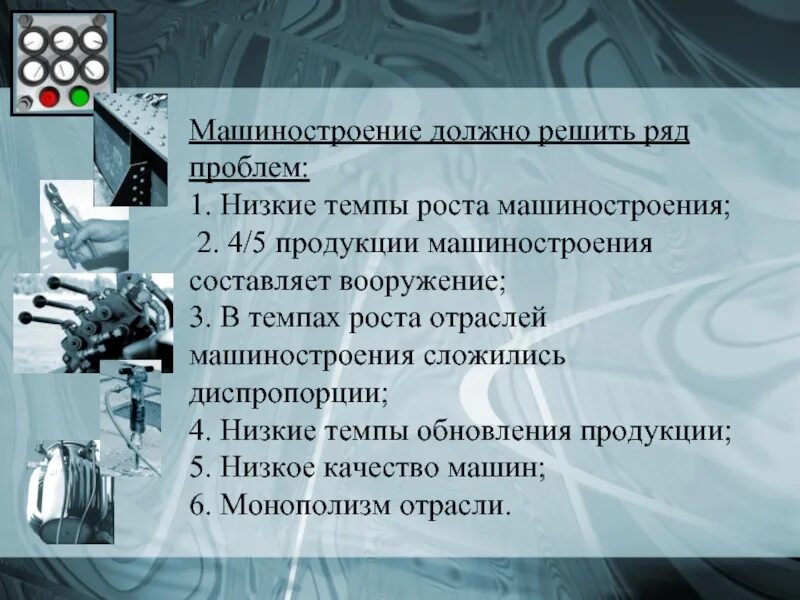 Машиностроение должно решить ряд проблем:
1. Низкие темпы роста машиностроения;
2. 4/5 продукции машиностроения составляет вооружение;
3. В темпах роста отраслей машиностроения сложились диспропорции;
4. Низкие темпы обновления продукции;
5. Низкое качество машин;
6. Монополизм отрасли.